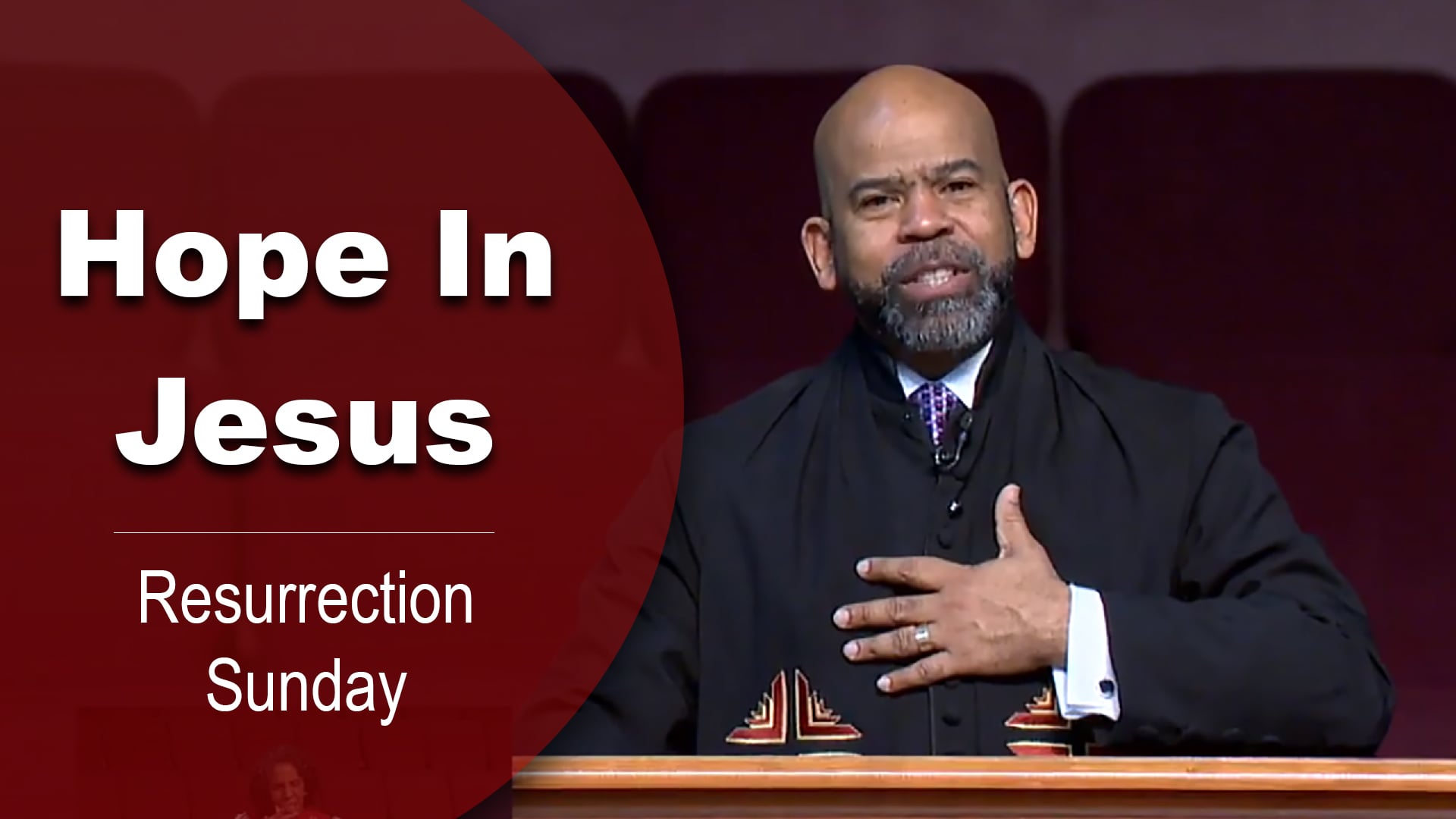 Hope In Jesus

Resurrection Sunday